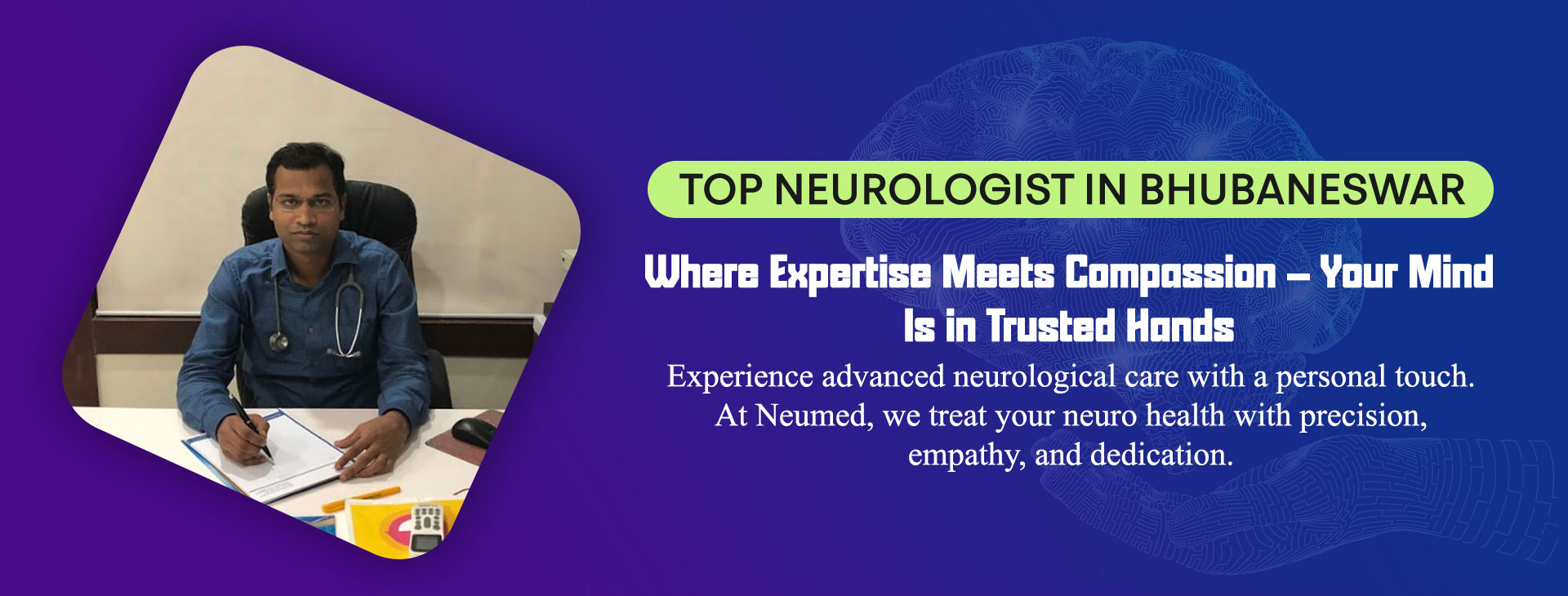 TOP NEUROLOGIST IN BHUBANESWAR

Where Expertise Meets Compassion – Your Mind Is in Trusted Hands

Experience advanced neurological care with a personal touch. At Neumed, we treat your neuro health with precision, empathy, and dedication.